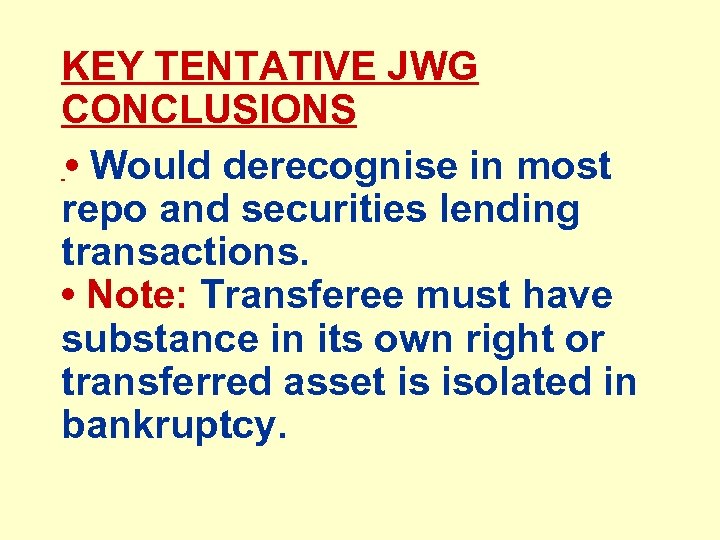 KEY TENTATIVE JWG CONCLUSIONS

• Would derecognise in most repo and securities lending transactions.
• Note: Transferee must have substance in its own right or transferred asset is isolated in bankruptcy.